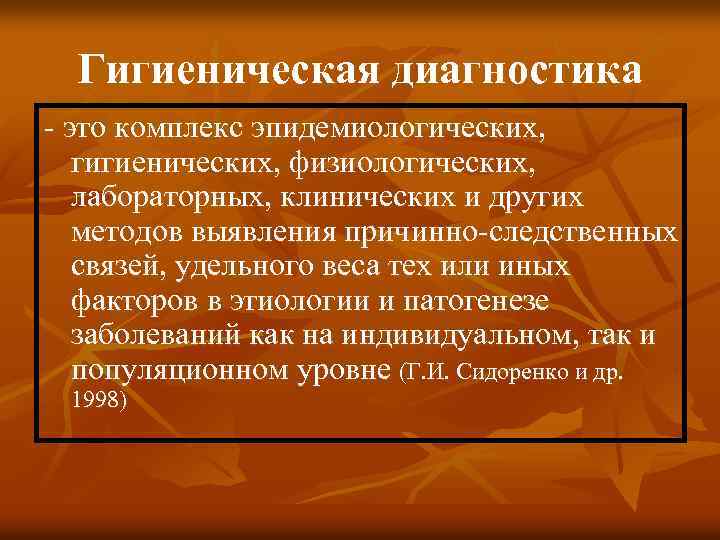 Гигиеническая диагностика

- это комплекс эпидемиологических, гигиенических, физиологических, лабораторных, клинических и других методов выявления причинно-следственных связей, удельного веса тех или иных факторов в этиологии и патогенезе заболеваний как на индивидуальном, так и популяционном уровне (Г.И. Сидоренко и др. 1998)